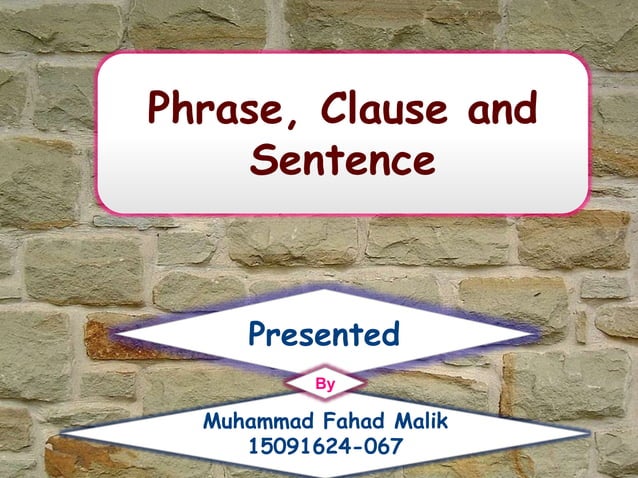 Phrase, Clause and Sentence

Presented

By

Muhammad Fahad Malik
15091624-067